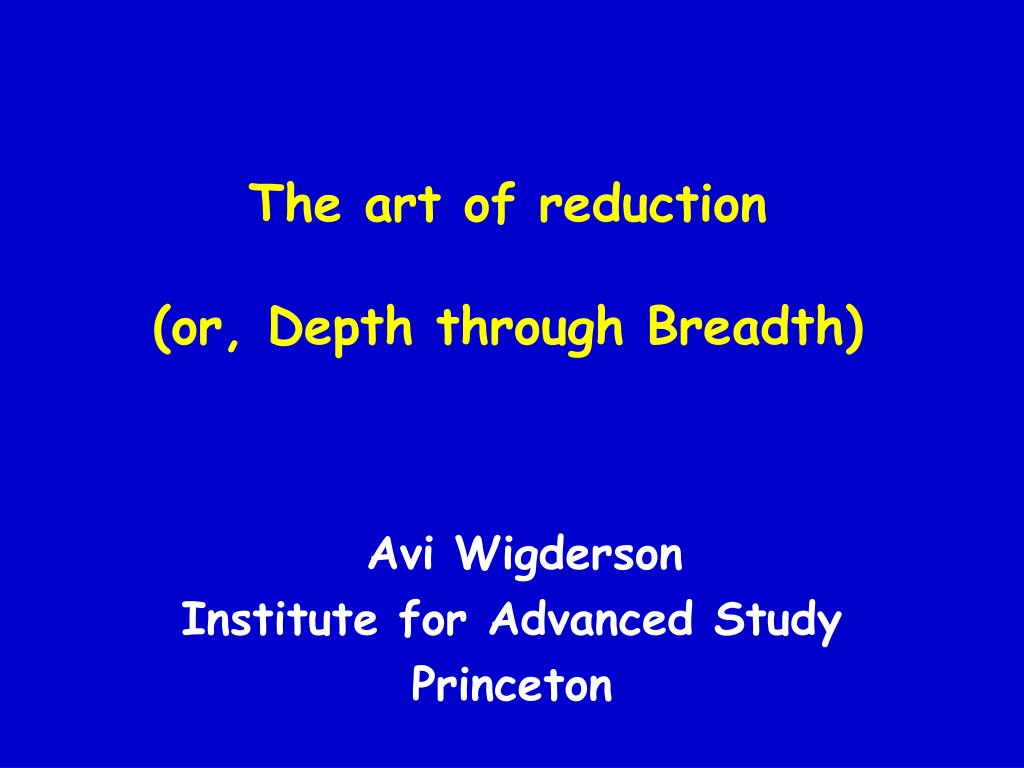 The art of reduction

(or, Depth through Breadth)

Avi Wigderson
Institute for Advanced Study
Princeton